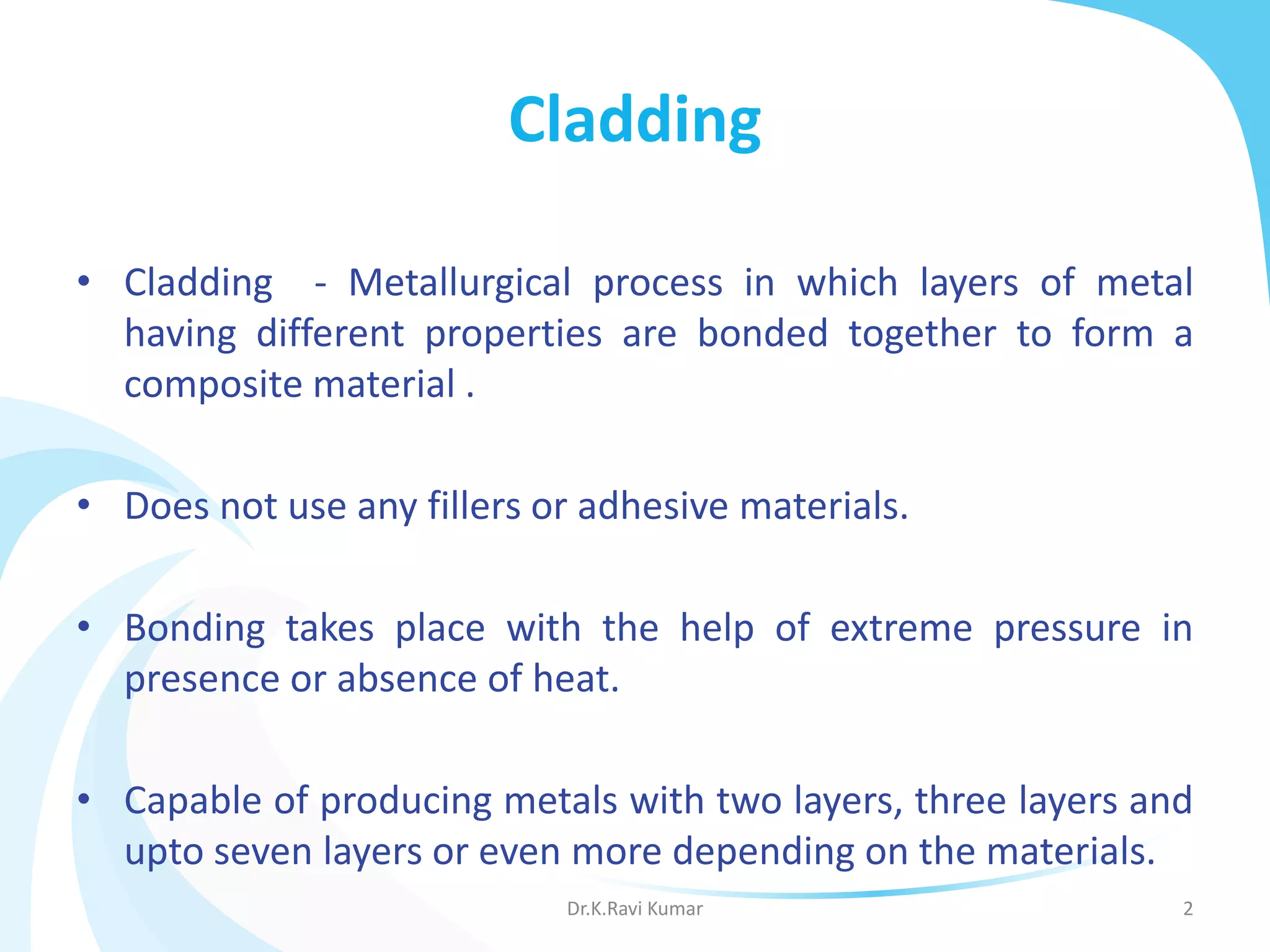 Cladding

• Cladding - Metallurgical process in which layers of metal having different properties are bonded together to form a composite material .

• Does not use any fillers or adhesive materials.

• Bonding takes place with the help of extreme pressure in presence or absence of heat.

• Capable of producing metals with two layers, three layers and upto seven layers or even more depending on the materials.

Dr.K.Ravi Kumar

2